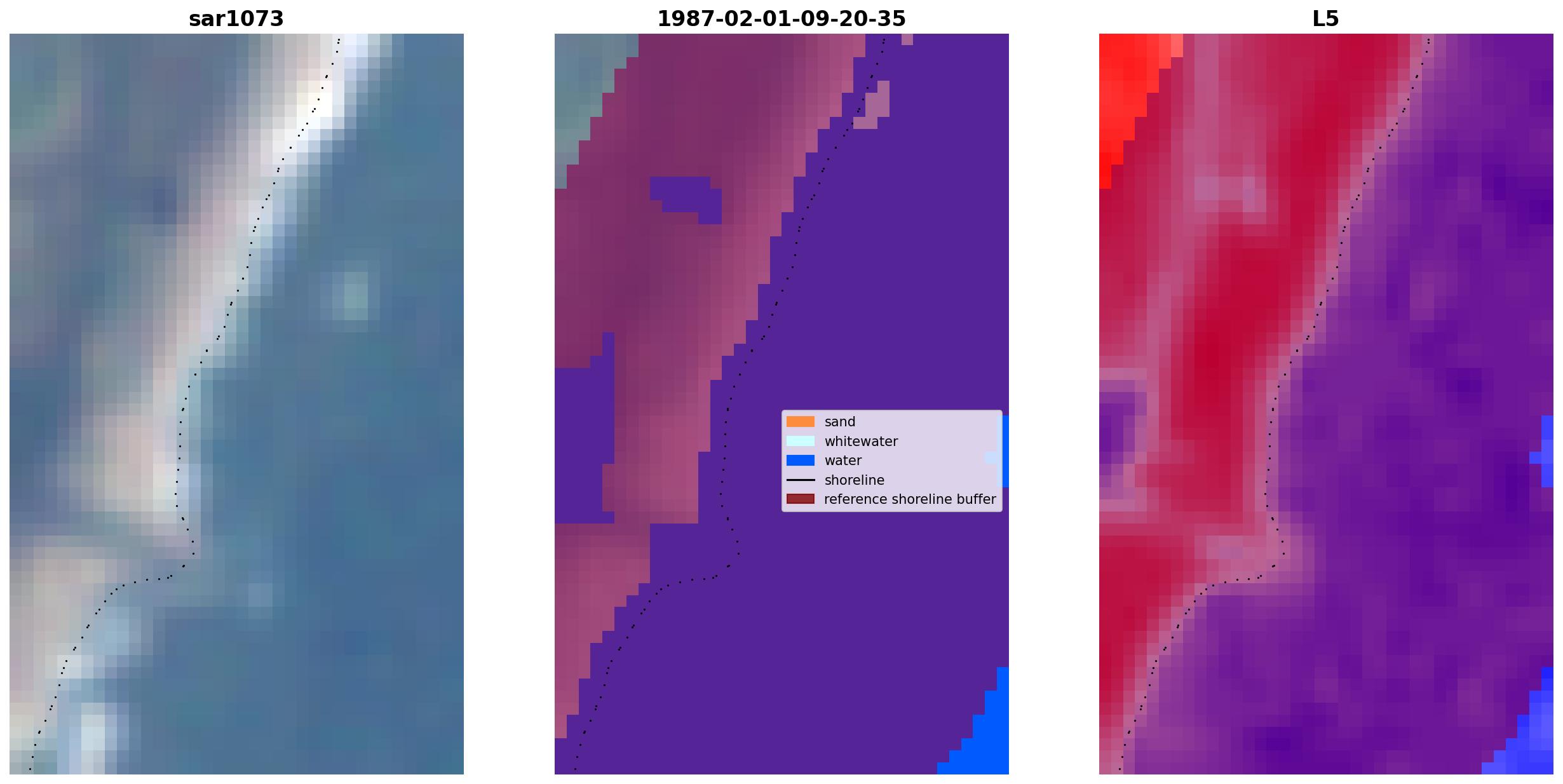 sar1073

1987-02-01-09-20-35

L5

sand
whitewater
water
shoreline
reference shoreline buffer